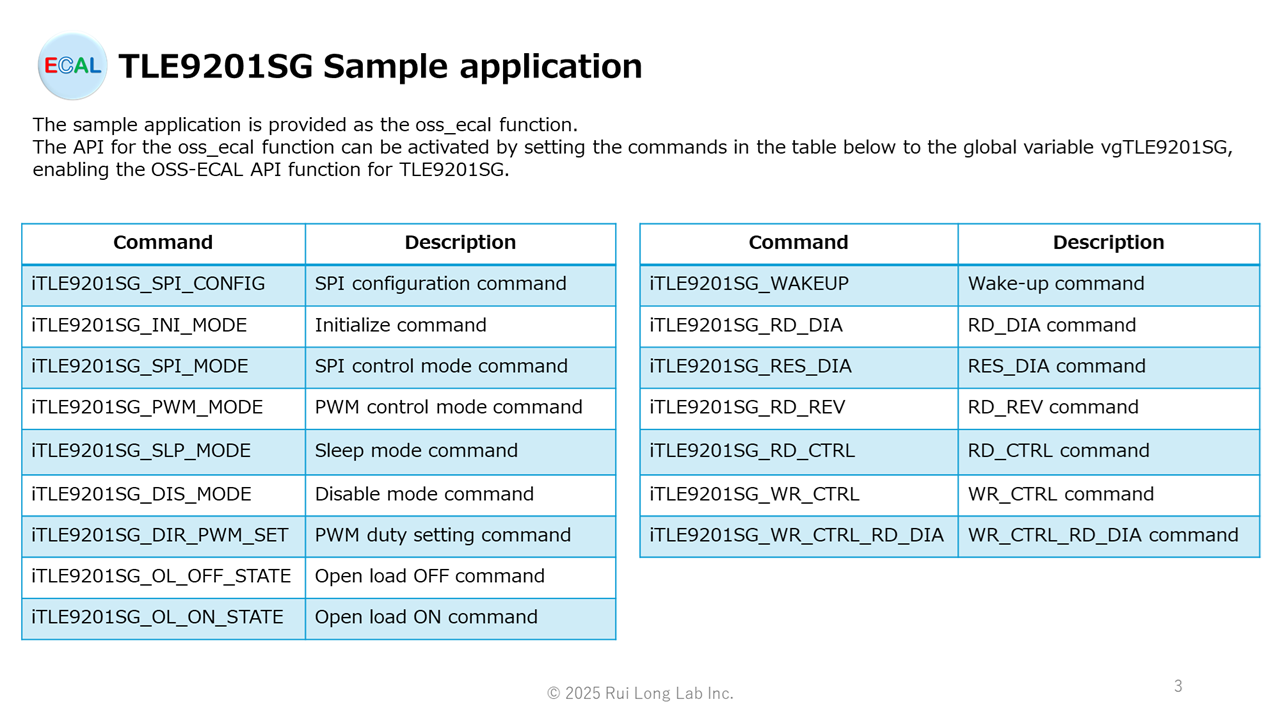 ECAL

TLE9201SG Sample application

The sample application is provided as the oss_ecal function.
The API for the oss_ecal function can be activated by setting the commands in the table below to the global variable vgTLE9201SG, enabling the OSS-ECAL API function for TLE9201SG.

| Command | Description |
|---|---|
| iTLE9201SG_SPI_CONFIG | SPI configuration command |
| iTLE9201SG_INI_MODE | Initialize command |
| iTLE9201SG_SPI_MODE | SPI control mode command |
| iTLE9201SG_PWM_MODE | PWM control mode command |
| iTLE9201SG_SLP_MODE | Sleep mode command |
| iTLE9201SG_DIS_MODE | Disable mode command |
| iTLE9201SG_DIR_PWM_SET | PWM duty setting command |
| iTLE9201SG_OL_OFF_STATE | Open load OFF command |
| iTLE9201SG_OL_ON_STATE | Open load ON command |

| Command | Description |
|---|---|
| iTLE9201SG_WAKEUP | Wake-up command |
| iTLE9201SG_RD_DIA | RD_DIA command |
| iTLE9201SG_RES_DIA | RES_DIA command |
| iTLE9201SG_RD_REV | RD_REV command |
| iTLE9201SG_RD_CTRL | RD_CTRL command |
| iTLE9201SG_WR_CTRL | WR_CTRL command |
| iTLE9201SG_WR_CTRL_RD_DIA | WR_CTRL_RD_DIA command |

© 2025 Rui Long Lab Inc.

3